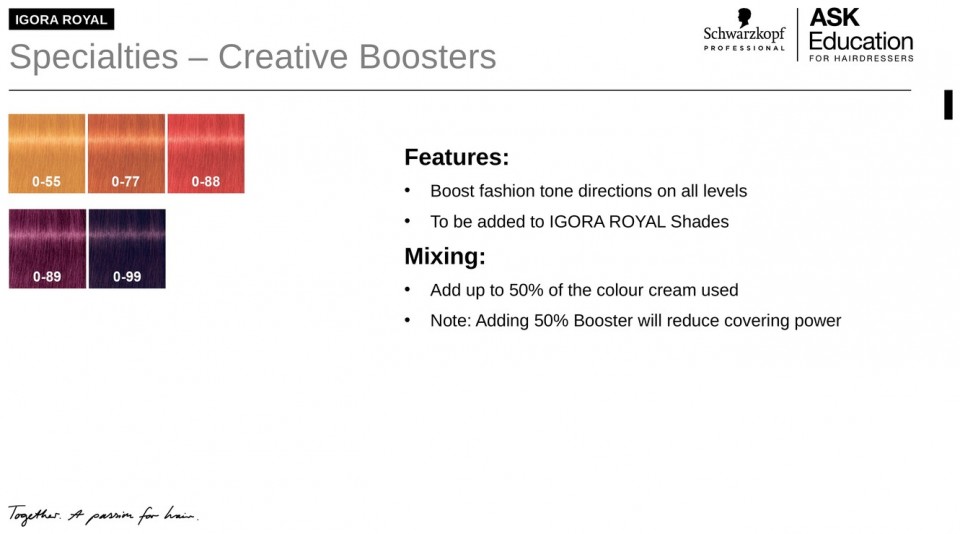 IGORA ROYAL

Specialties – Creative Boosters

Schwarzkopf PROFESSIONAL

ASK Education FOR HAIRDRESSERS

0-55 0-77 0-88

0-89 0-99

Features:

• Boost fashion tone directions on all levels

• To be added to IGORA ROYAL Shades

Mixing:

• Add up to 50% of the colour cream used

• Note: Adding 50% Booster will reduce covering power

Together. A passion for hair.